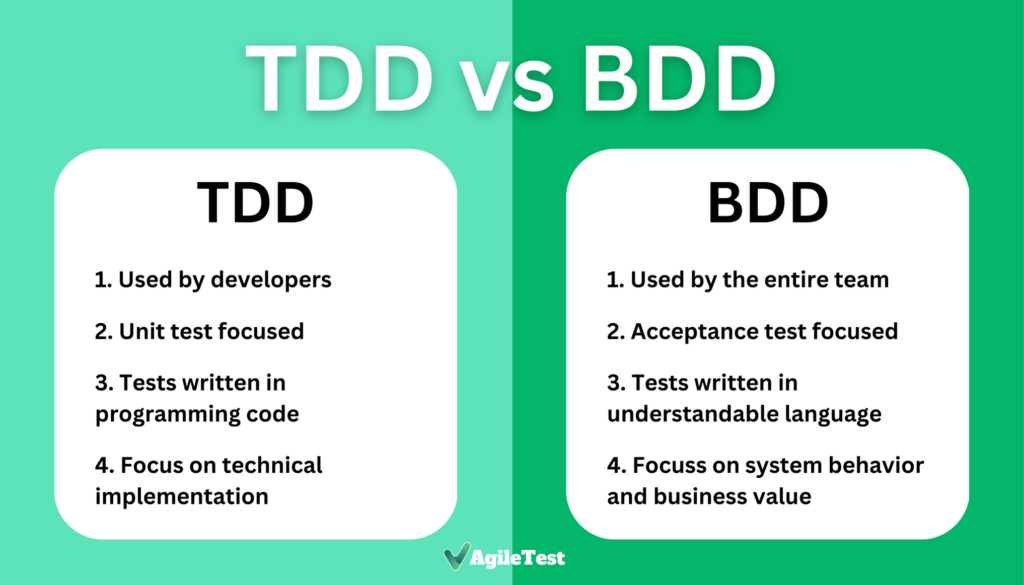 TDD vs BDD

TDD

1. Used by developers

2. Unit test focused

3. Tests written in programming code

4. Focus on technical implementation

BDD

1. Used by the entire team

2. Acceptance test focused

3. Tests written in understandable language

4. Focuss on system behavior and business value

AgileTest